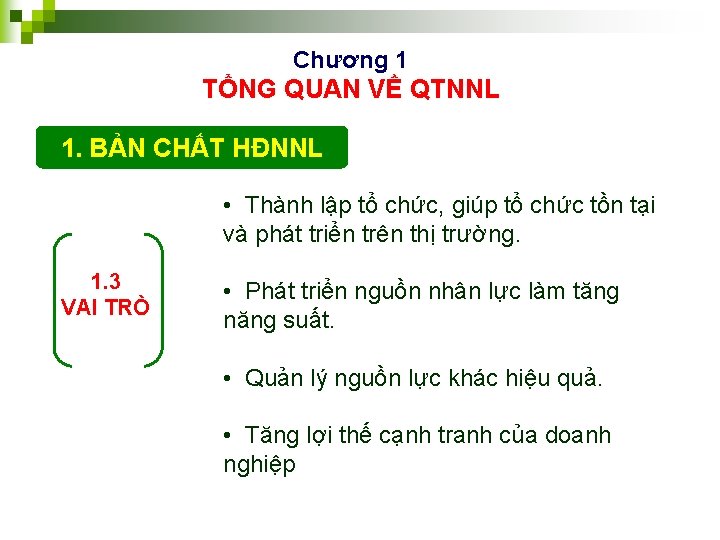 Chương 1
TỔNG QUAN VỀ QTNNL

1. BẢN CHẤT HĐNNL

1.3
VAI TRÒ

• Thành lập tổ chức, giúp tổ chức tồn tại và phát triển trên thị trường.

• Phát triển nguồn nhân lực làm tăng năng suất.

• Quản lý nguồn lực khác hiệu quả.

• Tăng lợi thế cạnh tranh của doanh nghiệp